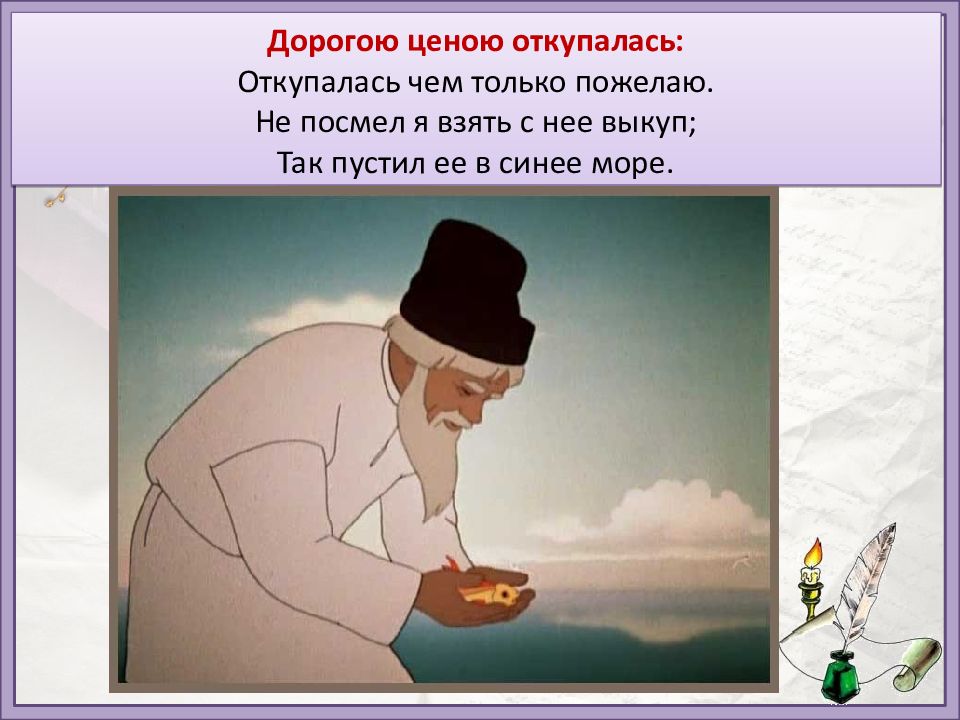 Дорогою ценою откупалась:
Откупалась чем только пожелаю.
Не посмел я взять с нее выкуп;
Так пустил ее в синее море.